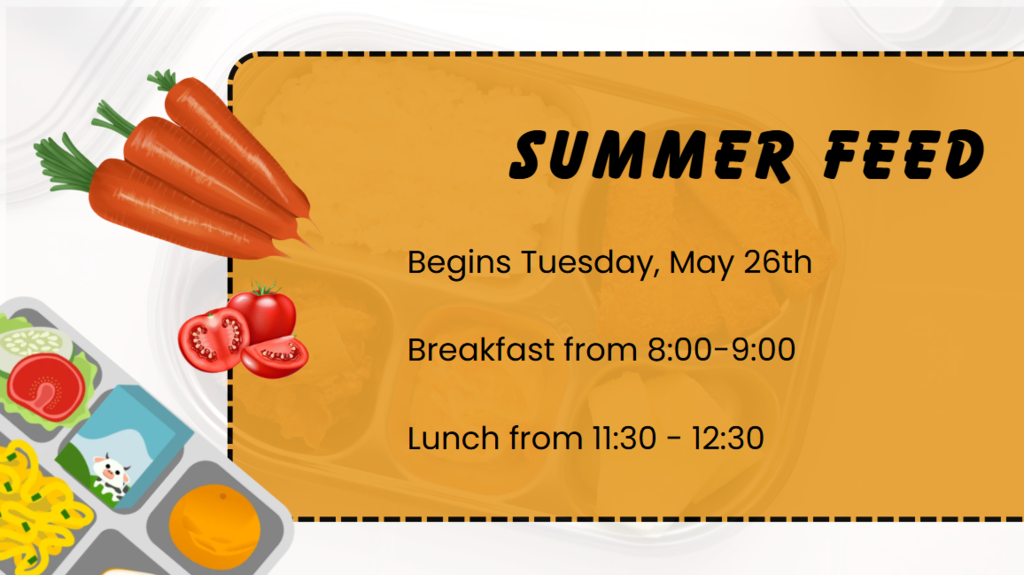 SUMMER FEED

Begins Tuesday, May 26th

Breakfast from 8:00-9:00

Lunch from 11:30 - 12:30